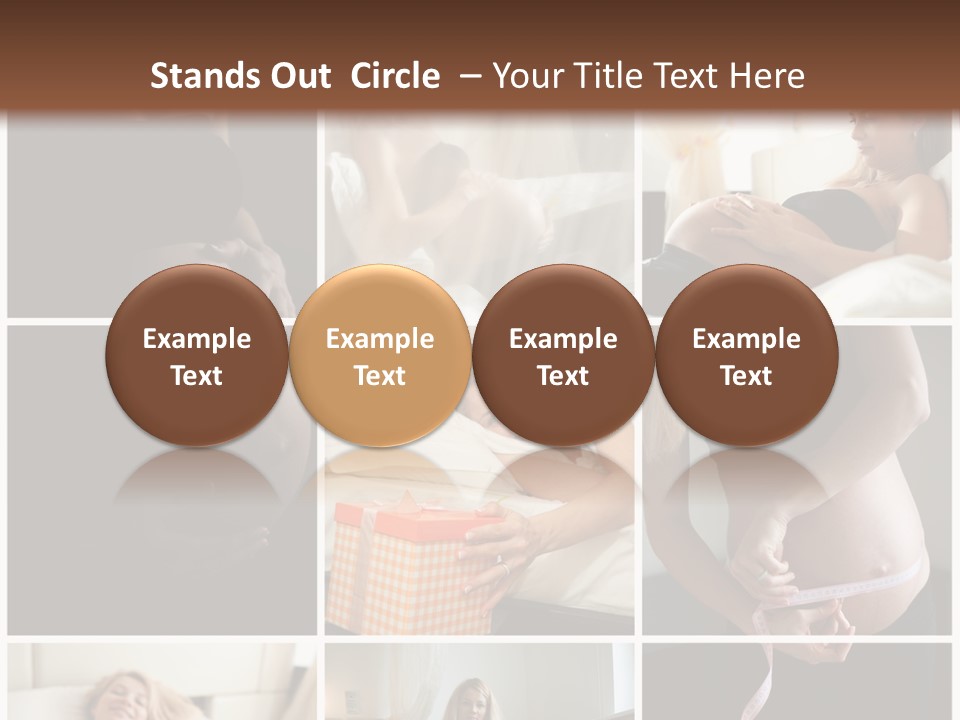 Stands Out Circle – Your Title Text Here

Example Text

Example Text

Example Text

Example Text